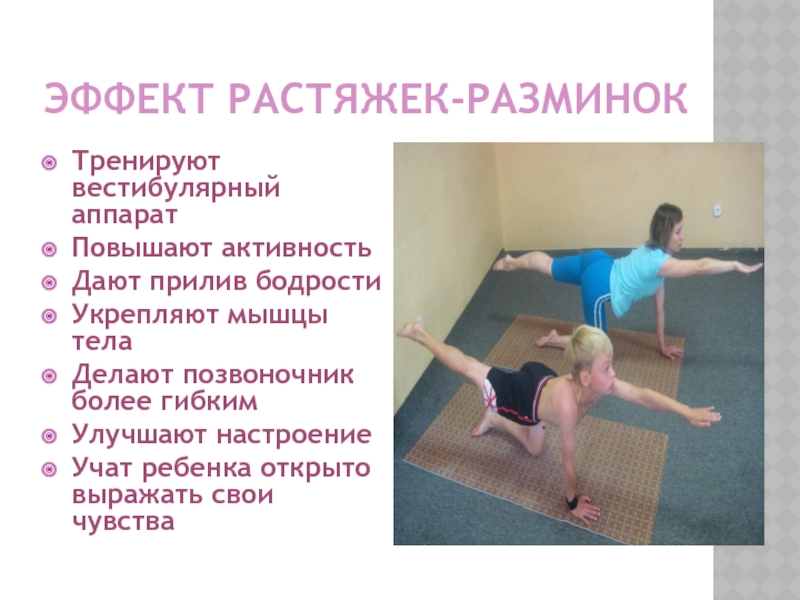 ЭФФЕКТ РАСТЯЖЕК-РАЗМИНОК

Тренируют вестибулярный аппарат

Повышают активность

Дают прилив бодрости

Укрепляют мышцы тела

Делают позвоночник более гибким

Улучшают настроение

Учат ребенка открыто выражать свои чувства